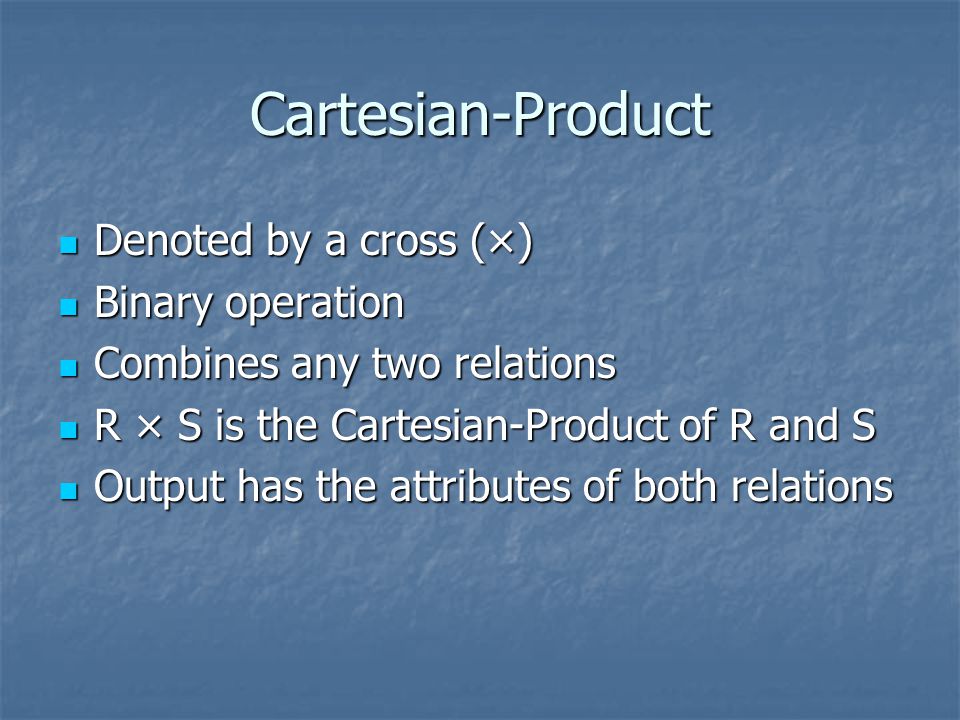 Cartesian-Product

- Denoted by a cross (×)
- Binary operation
- Combines any two relations
- R × S is the Cartesian-Product of R and S
- Output has the attributes of both relations